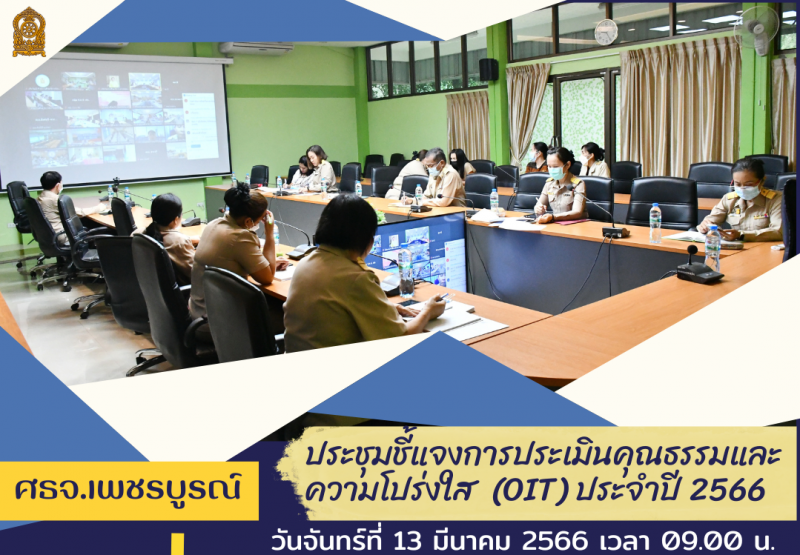 ศธจ.เพชรบูรณ์

ประชุมชี้แจงการประเมินคุณธรรมและความโปร่งใส (OIT) ประจำปี 2566

วันจันทร์ที่ 13 มีนาคม 2566 เวลา 09.00 น.